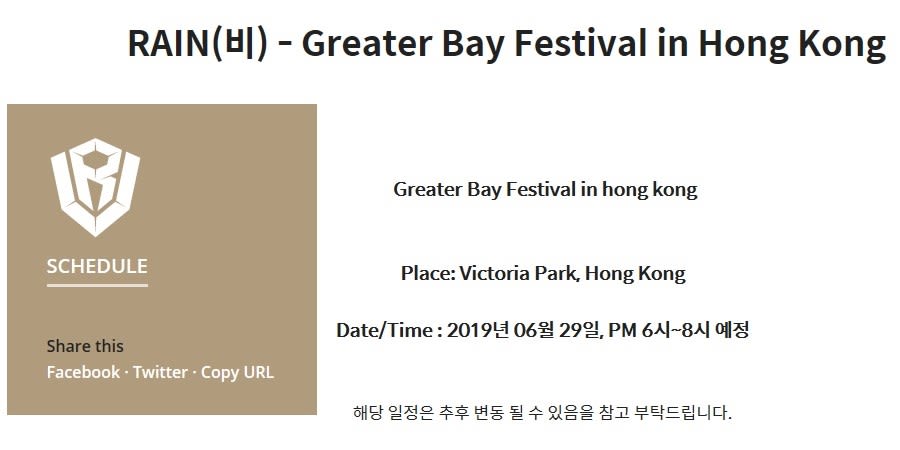 RAIN(비) - Greater Bay Festival in Hong Kong

SCHEDULE

Share this
Facebook · Twitter · Copy URL

Greater Bay Festival in hong kong

Place: Victoria Park, Hong Kong

Date/Time : 2019년 06월 29일, PM 6시~8시 예정

해당 일정은 추후 변동 될 수 있음을 참고 부탁드립니다.